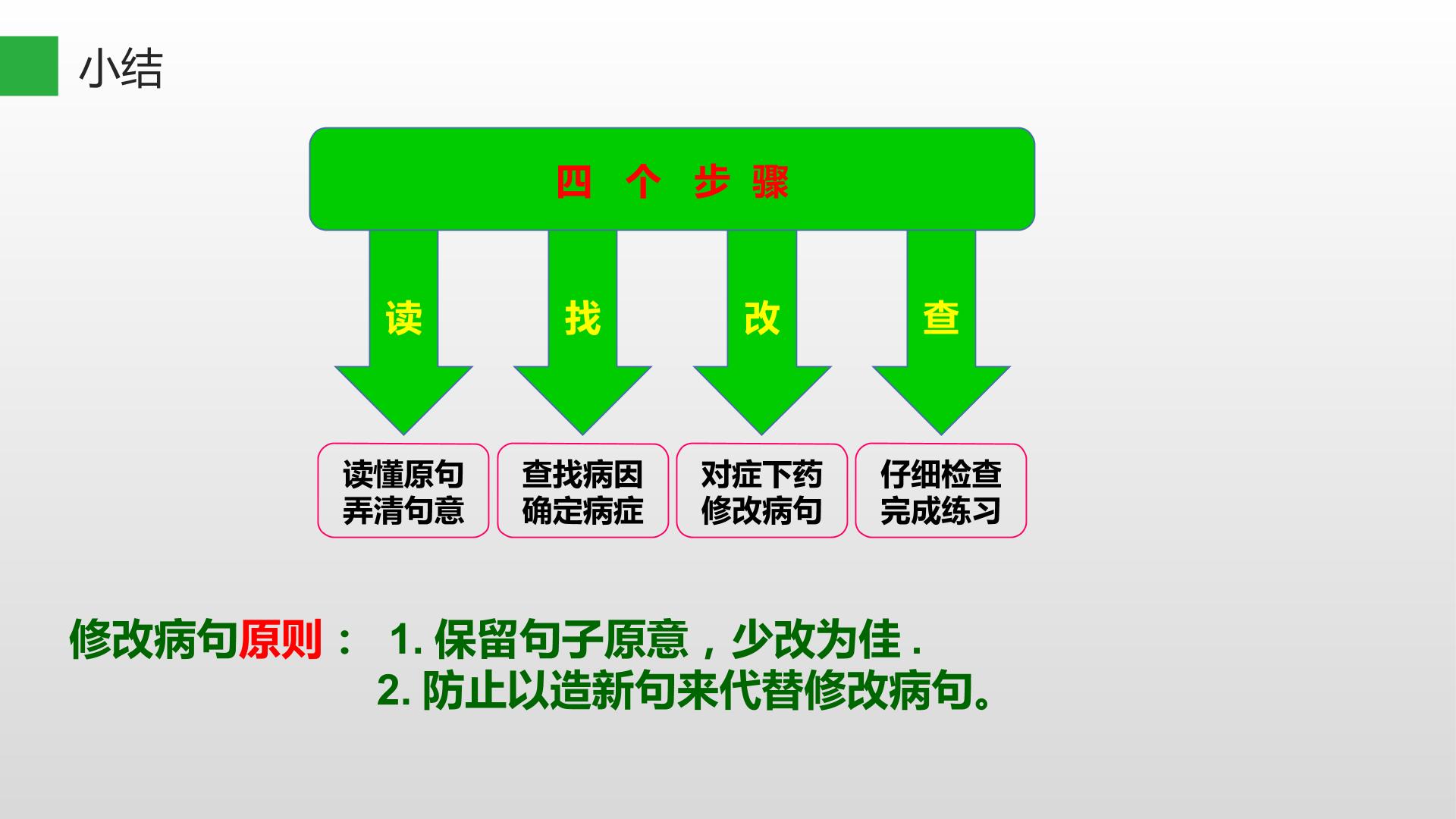 小结

四 个 步 骤

读

找

改

查

读懂原句
弄清句意

查找病因
确定病症

对症下药
修改病句

仔细检查
完成练习

修改病句原则： 1.保留句子原意，少改为佳.
2.防止以造新句来代替修改病句。